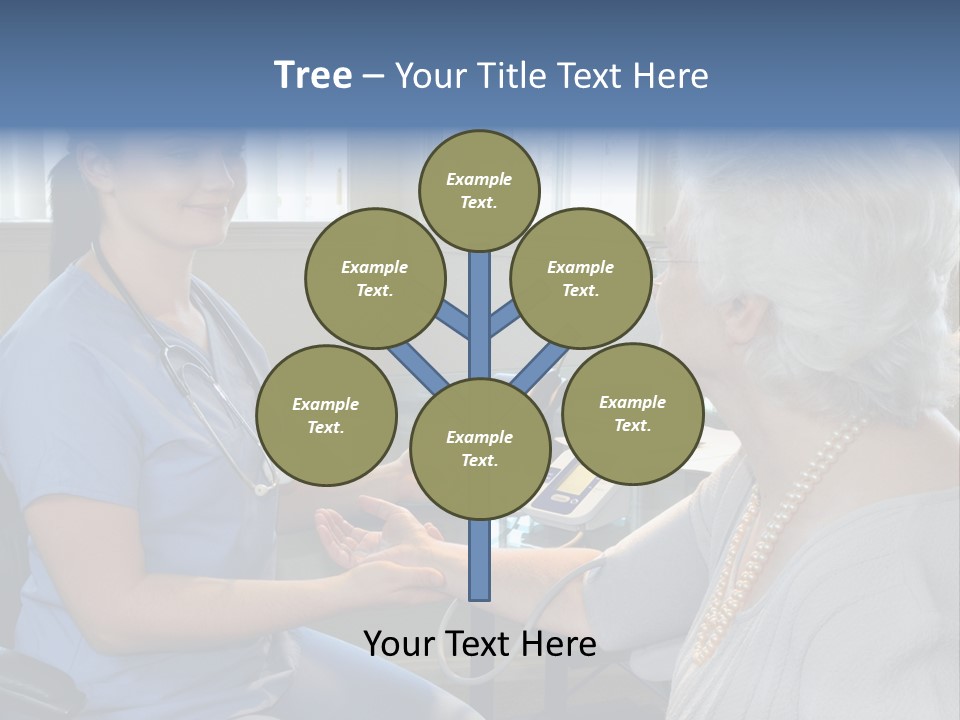 Tree – Your Title Text Here

Example Text.

Example Text.

Example Text.

Example Text.

Example Text.

Example Text.

Your Text Here